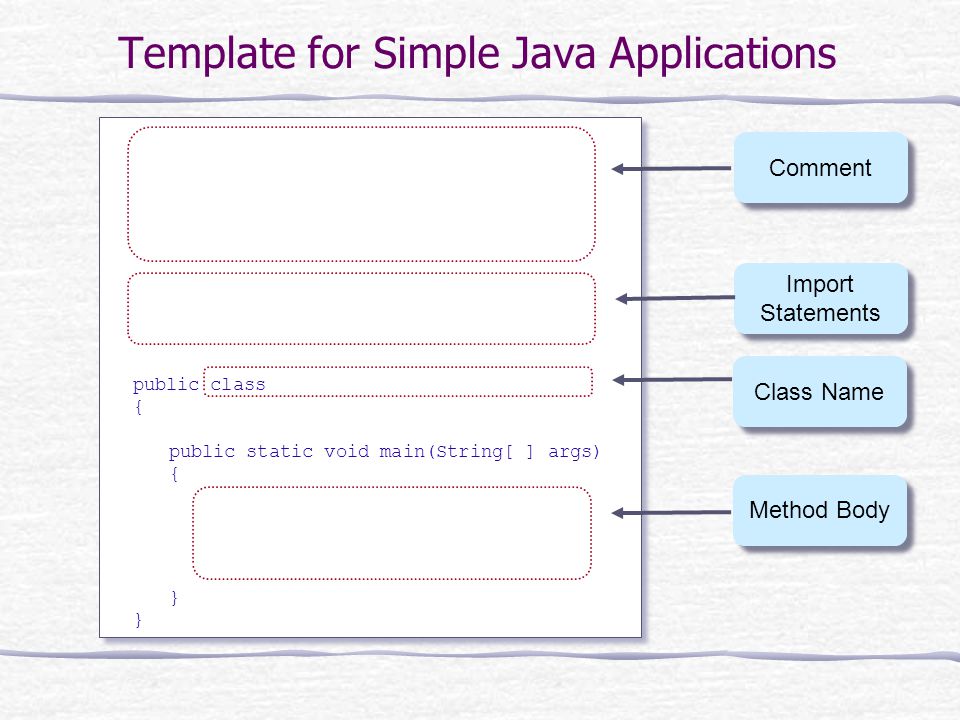 Template for Simple Java Applications

public class
{

public static void main(String[ ] args)
{

}
}

Comment

Import Statements

Class Name

Method Body